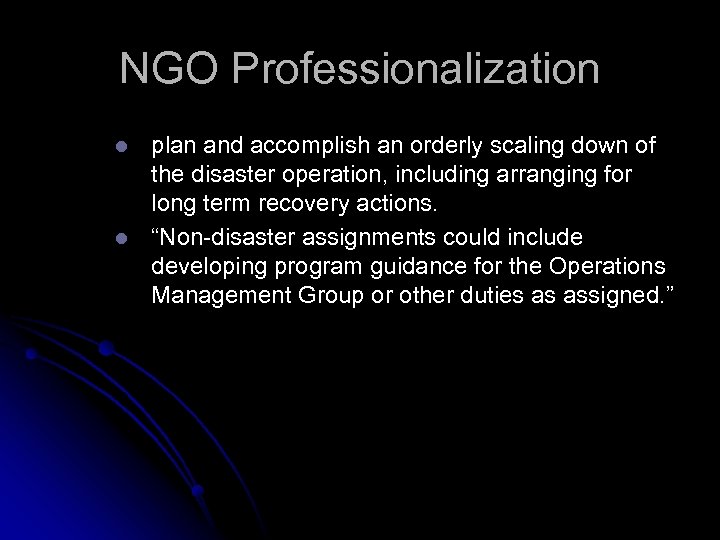 NGO Professionalization

- plan and accomplish an orderly scaling down of the disaster operation, including arranging for long term recovery actions.
- “Non-disaster assignments could include developing program guidance for the Operations Management Group or other duties as assigned.”